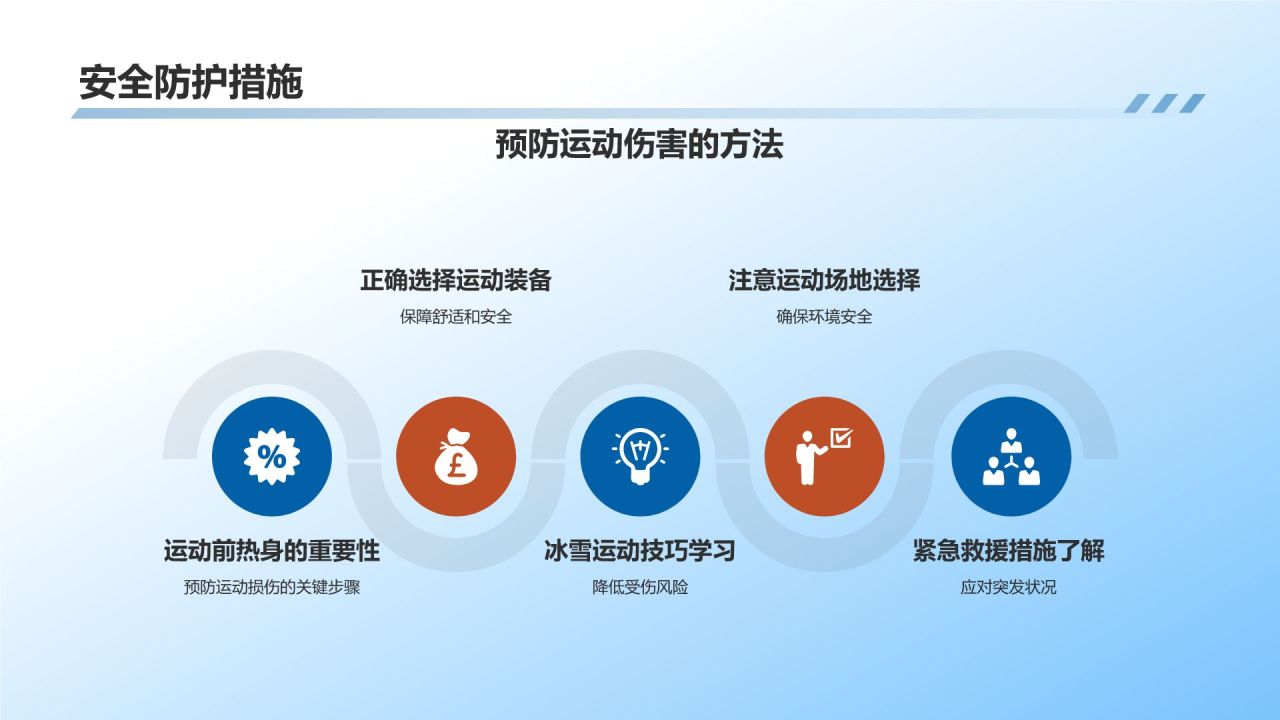 安全防护措施

预防运动伤害的方法

正确选择运动装备

保障舒适和安全

注意运动场地选择

确保环境安全

%

£

运动前热身的重要性

预防运动损伤的关键步骤

冰雪运动技巧学习

降低受伤风险

紧急救援措施了解

应对突发状况